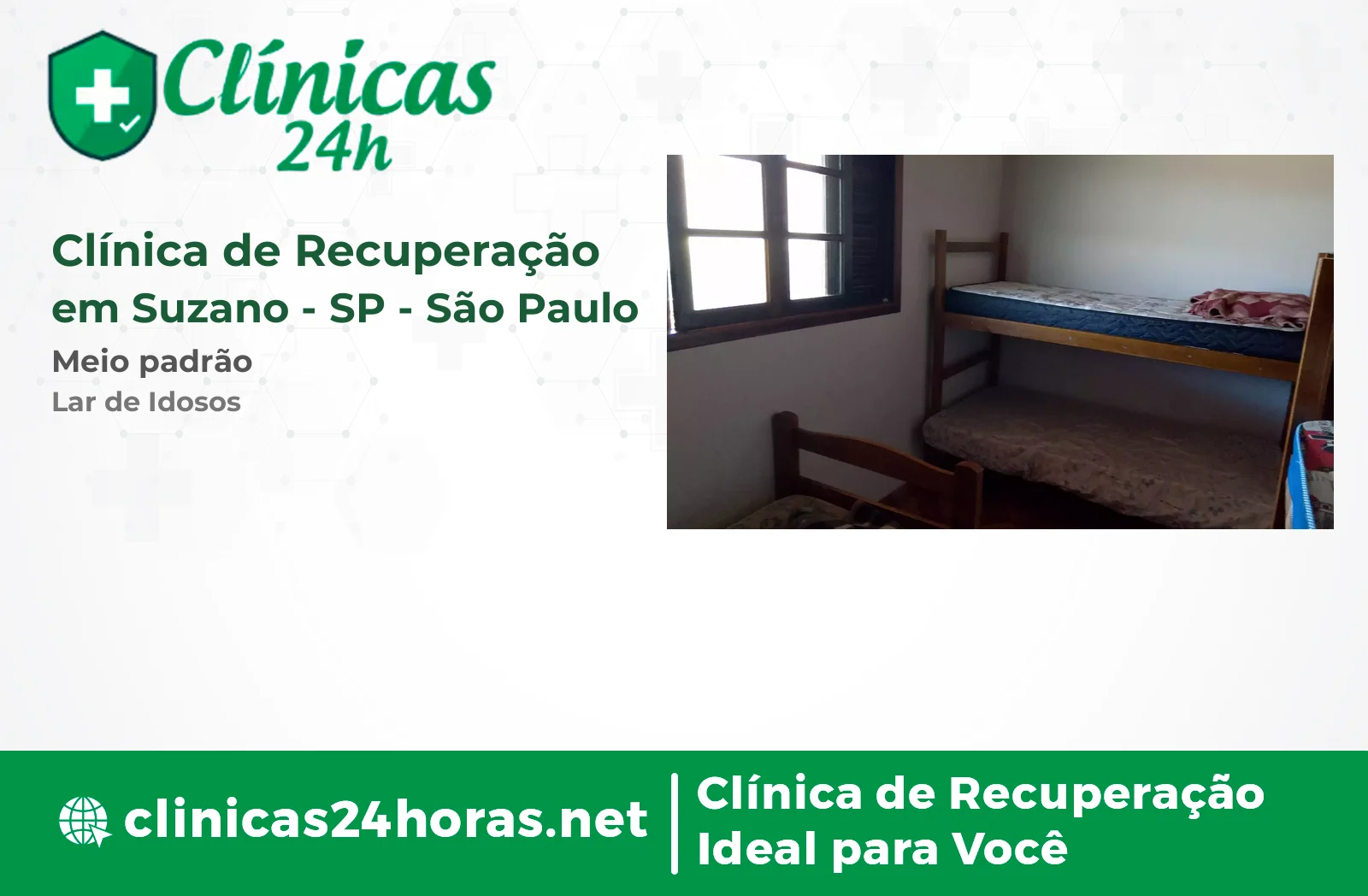 Clínicas 24h

Clínica de Recuperação em Suzano - SP - São Paulo

Meio padrão

Lar de Idosos

clinicas24horas.net

Clínica de Recuperação Ideal para Você